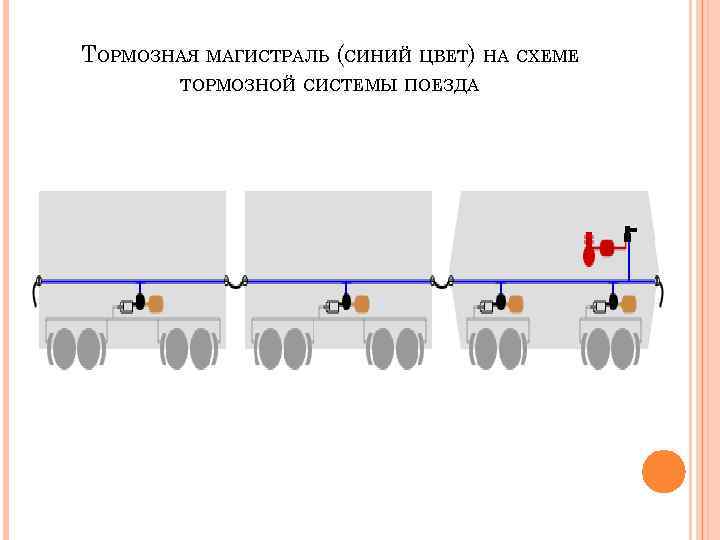 Тормозная магистраль (синий цвет) на схеме тормозной системы поезда